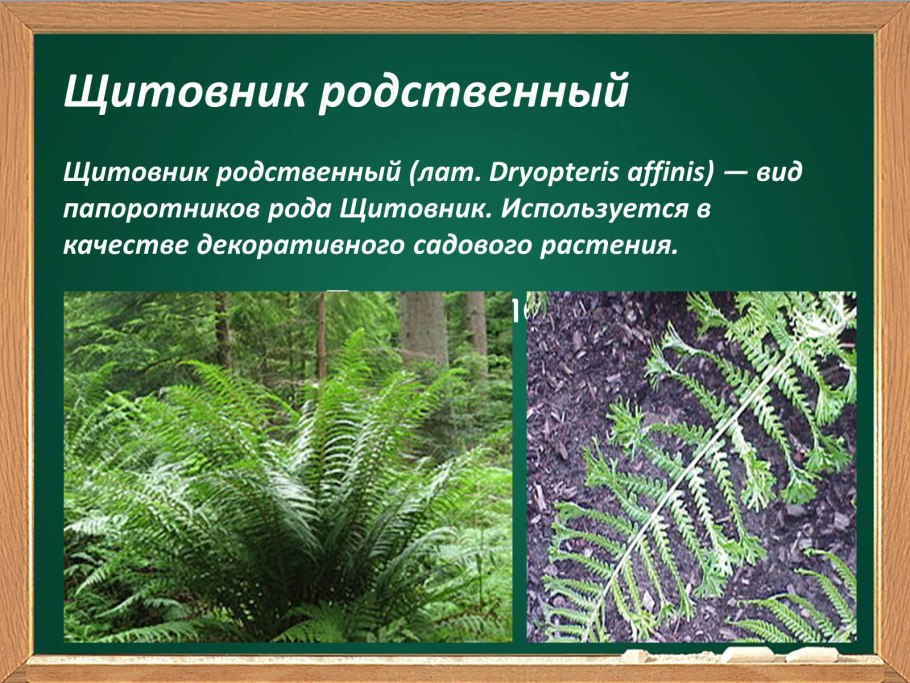 Щитовник родственный

Щитовник родственный (лат. Dryopteris affinis) — вид папоротников рода Щитовник. Используется в качестве декоративного садового растения.